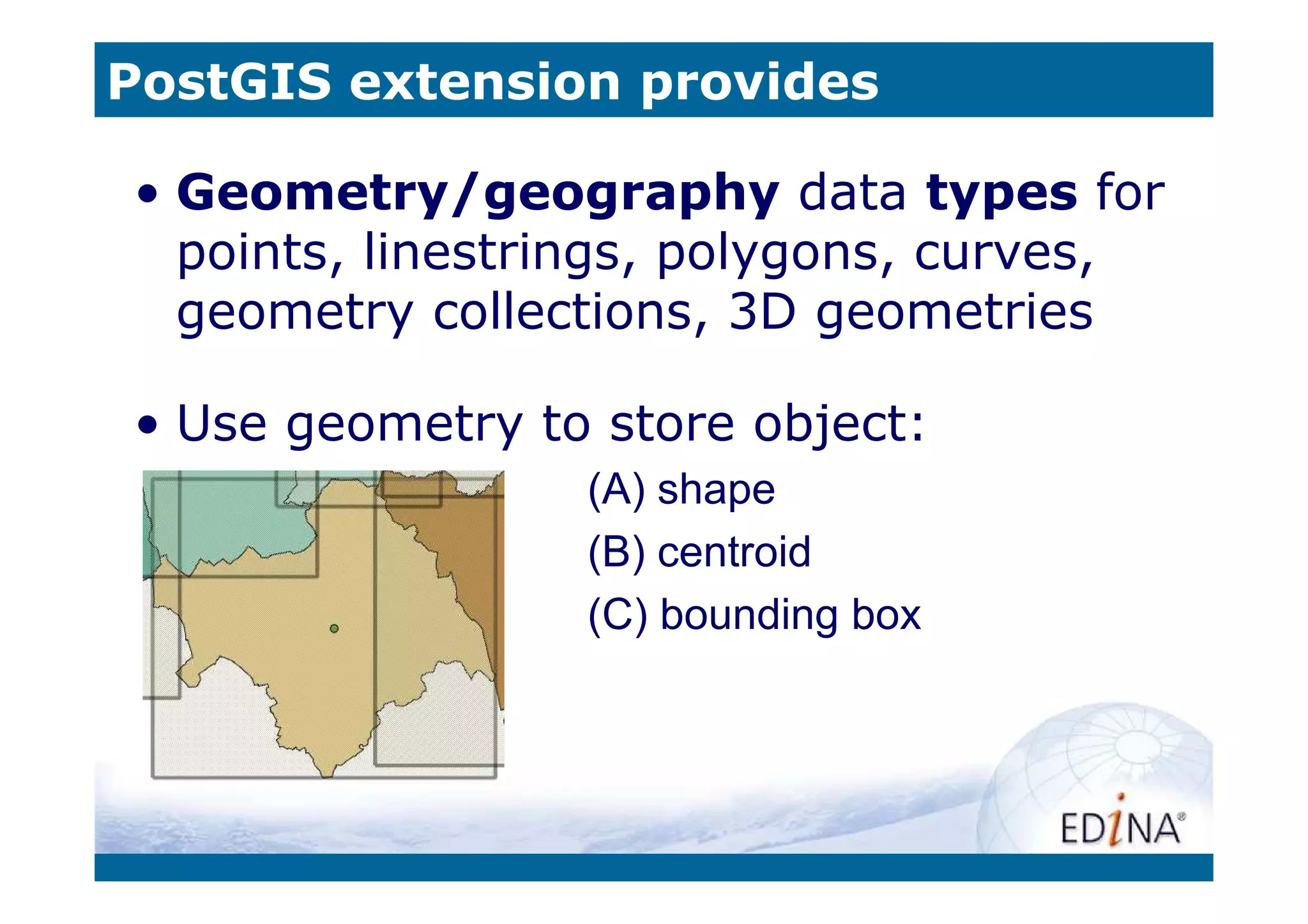 PostGIS extension provides

• Geometry/geography data types for points, linestrings, polygons, curves, geometry collections, 3D geometries

• Use geometry to store object:

(A) shape

(B) centroid

(C) bounding box

EDINA®